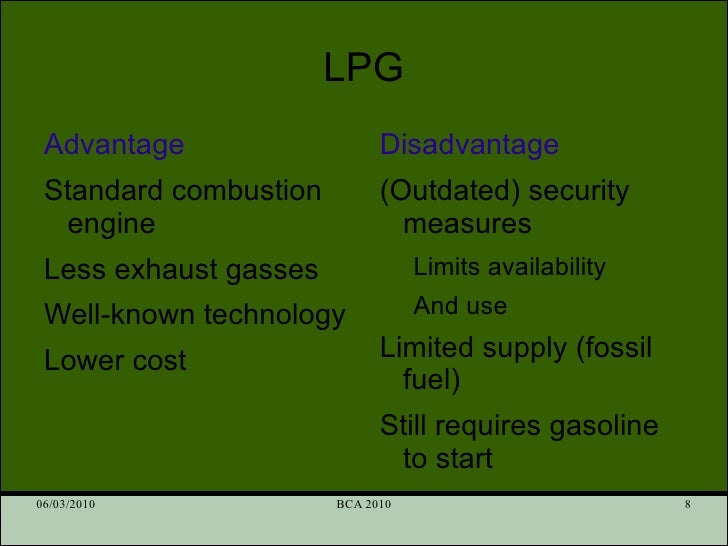 LPG

Advantage

Standard combustion engine

Less exhaust gasses

Well-known technology

Lower cost

Disadvantage

(Outdated) security measures

Limits availability

And use

Limited supply (fossil fuel)

Still requires gasoline to start

06/03/2010

BCA 2010

8